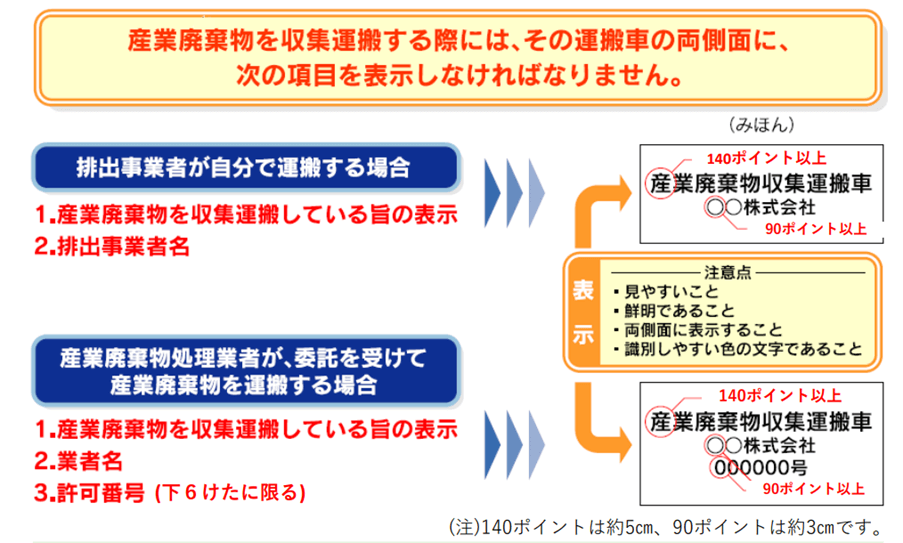 産業廃棄物を収集運搬する際には、その運搬車の両側面に、次の項目を表示しなければなりません。

（みほん）

排出事業者が自分で運搬する場合

1.産業廃棄物を収集運搬している旨の表示
2.排出事業者名

140ポイント以上
産業廃棄物収集運搬車
○○株式会社
90ポイント以上

表示

注意点
・見やすいこと
・鮮明であること
・両側面に表示すること
・識別しやすい色の文字であること

産業廃棄物処理業者が、委託を受けて産業廃棄物を運搬する場合

1.産業廃棄物を収集運搬している旨の表示
2.業者名
3.許可番号 (下６けたに限る)

140ポイント以上
産業廃棄物収集運搬車
○○株式会社
000000号
90ポイント以上

(注)140ポイントは約5cm、90ポイントは約3cmです。